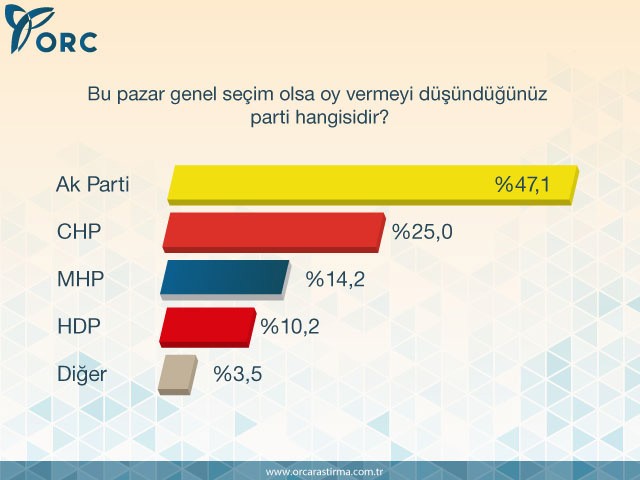 ORC

Bu pazar genel seçim olsa oy vermeyi düşündüğünüz parti hangisidir?

Ak Parti %47,1
CHP %25,0
MHP %14,2
HDP %10,2
Diğer %3,5

www.orcarastirma.com.tr